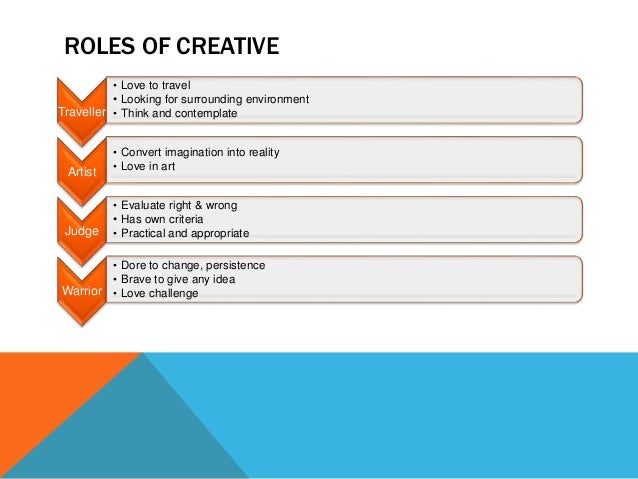 ROLES OF CREATIVE

Traveller
• Love to travel
• Looking for surrounding environment
• Think and contemplate

Artist
• Convert imagination into reality
• Love in art

Judge
• Evaluate right & wrong
• Has own criteria
• Practical and appropriate

Warrior
• Dore to change, persistence
• Brave to give any idea
• Love challenge